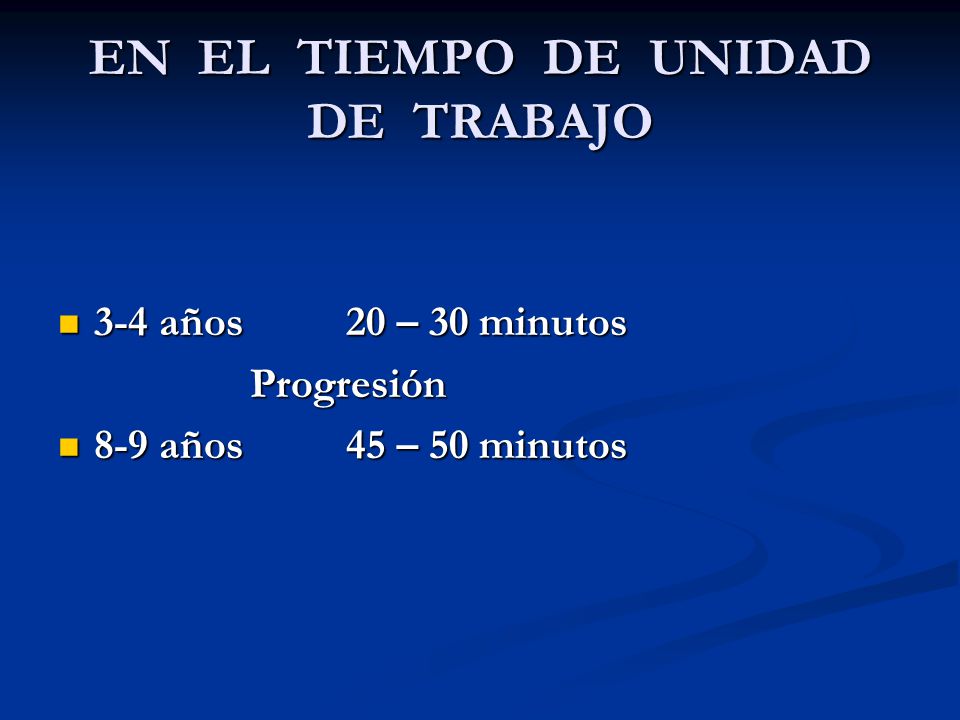 EN EL TIEMPO DE UNIDAD DE TRABAJO

3-4 años 20 – 30 minutos

Progresión

8-9 años 45 – 50 minutos